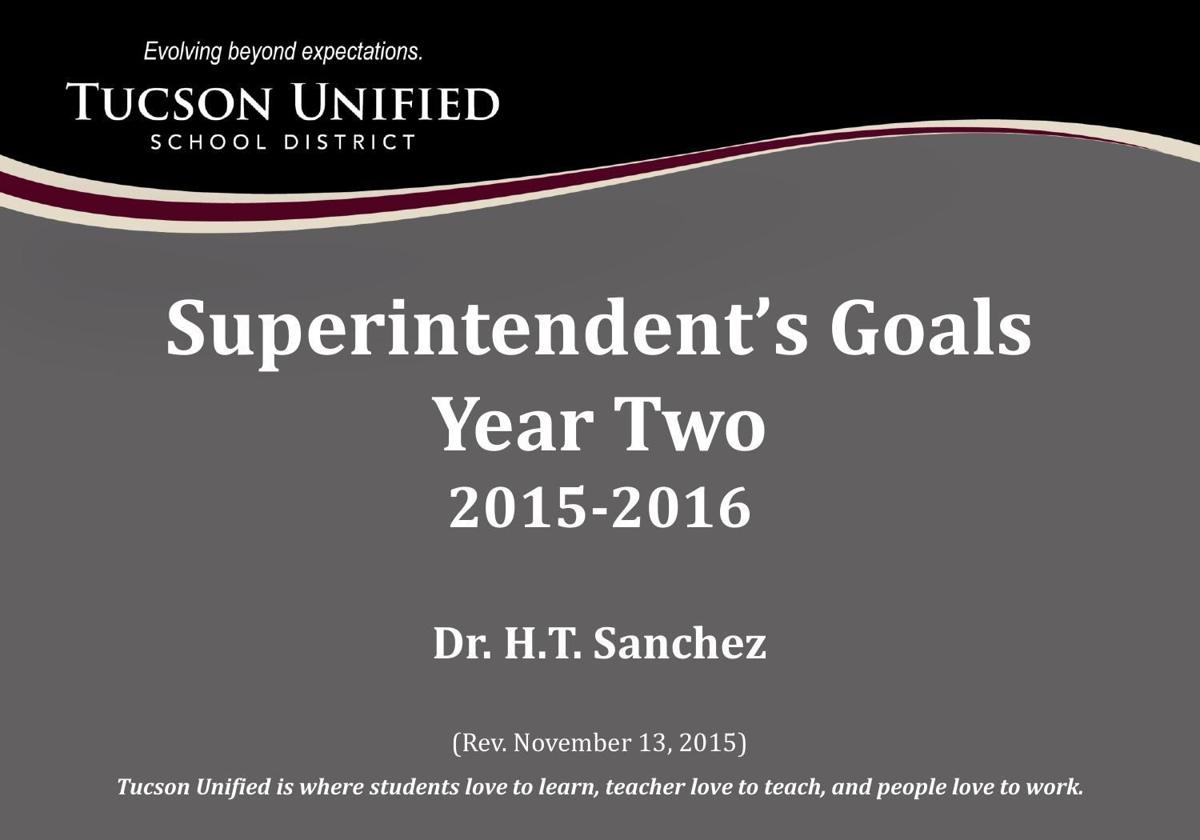 Evolving beyond expectations.
TUCSON UNIFIED
SCHOOL DISTRICT

Superintendent's Goals
Year Two
2015-2016

Dr. H.T. Sanchez

(Rev. November 13, 2015)

Tucson Unified is where students love to learn, teacher love to teach, and people love to work.